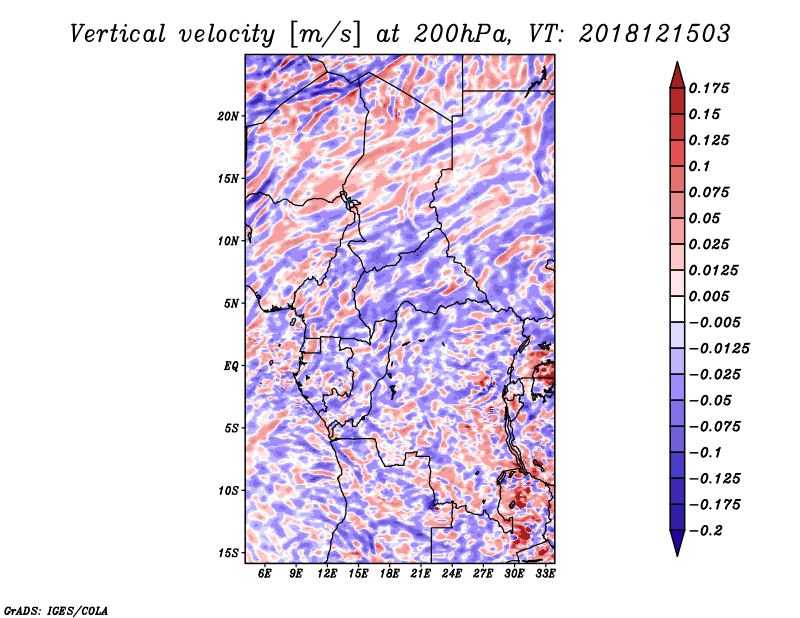 Vertical velocity [m/s] at 200hPa, VT: 2018121503

20N
15N
10N
5N
EQ
5S
10S
15S

6E 9E 12E 15E 18E 21E 24E 27E 30E 33E

0.175
0.15
0.125
0.1
0.075
0.05
0.025
0.0125
0.005
-0.005
-0.0125
-0.025
-0.05
-0.075
-0.1
-0.125
-0.175
-0.2

GrADS: IGES/COLA